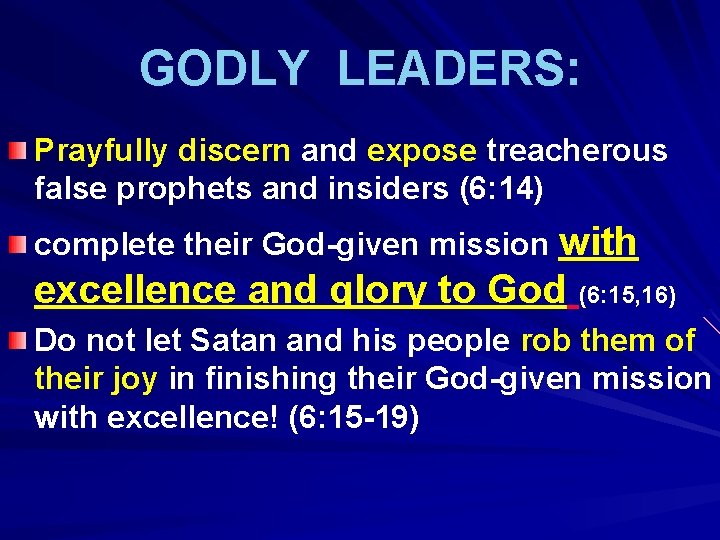 GODLY LEADERS:

Prayfully discern and expose treacherous false prophets and insiders (6:14)

complete their God-given mission with excellence and glory to God (6:15,16)

Do not let Satan and his people rob them of their joy in finishing their God-given mission with excellence! (6:15-19)